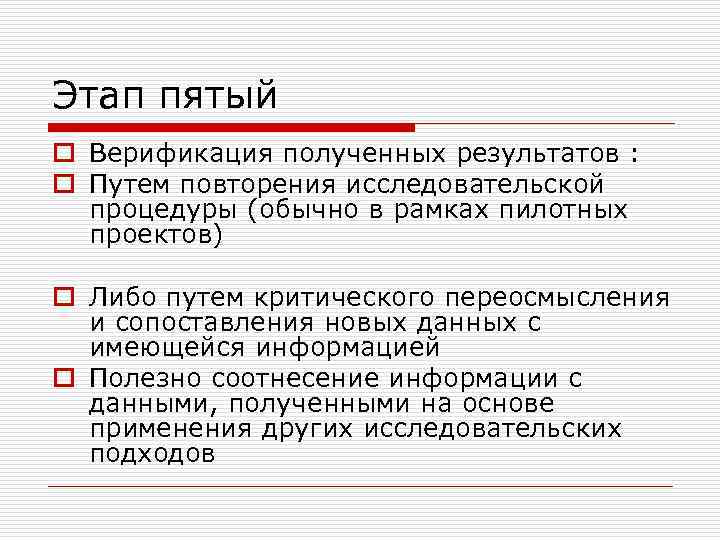 Этап пятый

Верификация полученных результатов :

Путем повторения исследовательской процедуры (обычно в рамках пилотных проектов)

Либо путем критического переосмысления и сопоставления новых данных с имеющейся информацией

Полезно соотнесение информации с данными, полученными на основе применения других исследовательских подходов